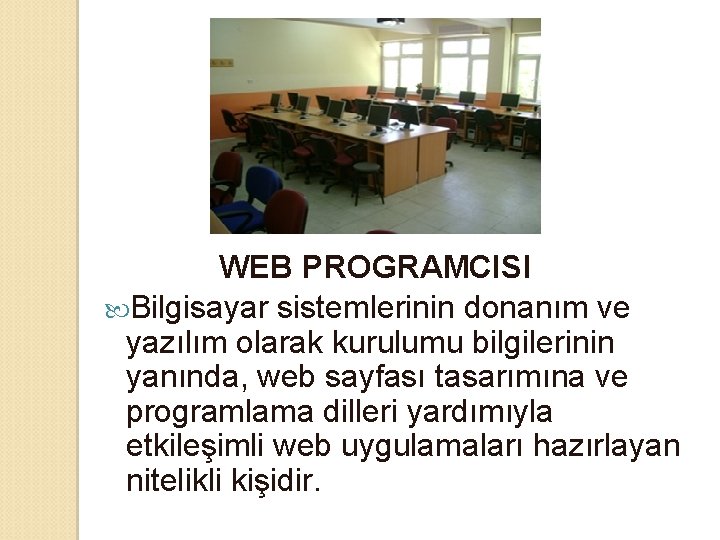 WEB PROGRAMCISI

Bilgisayar sistemlerinin donanım ve yazılım olarak kurulumu bilgilerinin yanında, web sayfası tasarımına ve programlama dilleri yardımıyla etkileşimli web uygulamaları hazırlayan nitelikli kişidir.